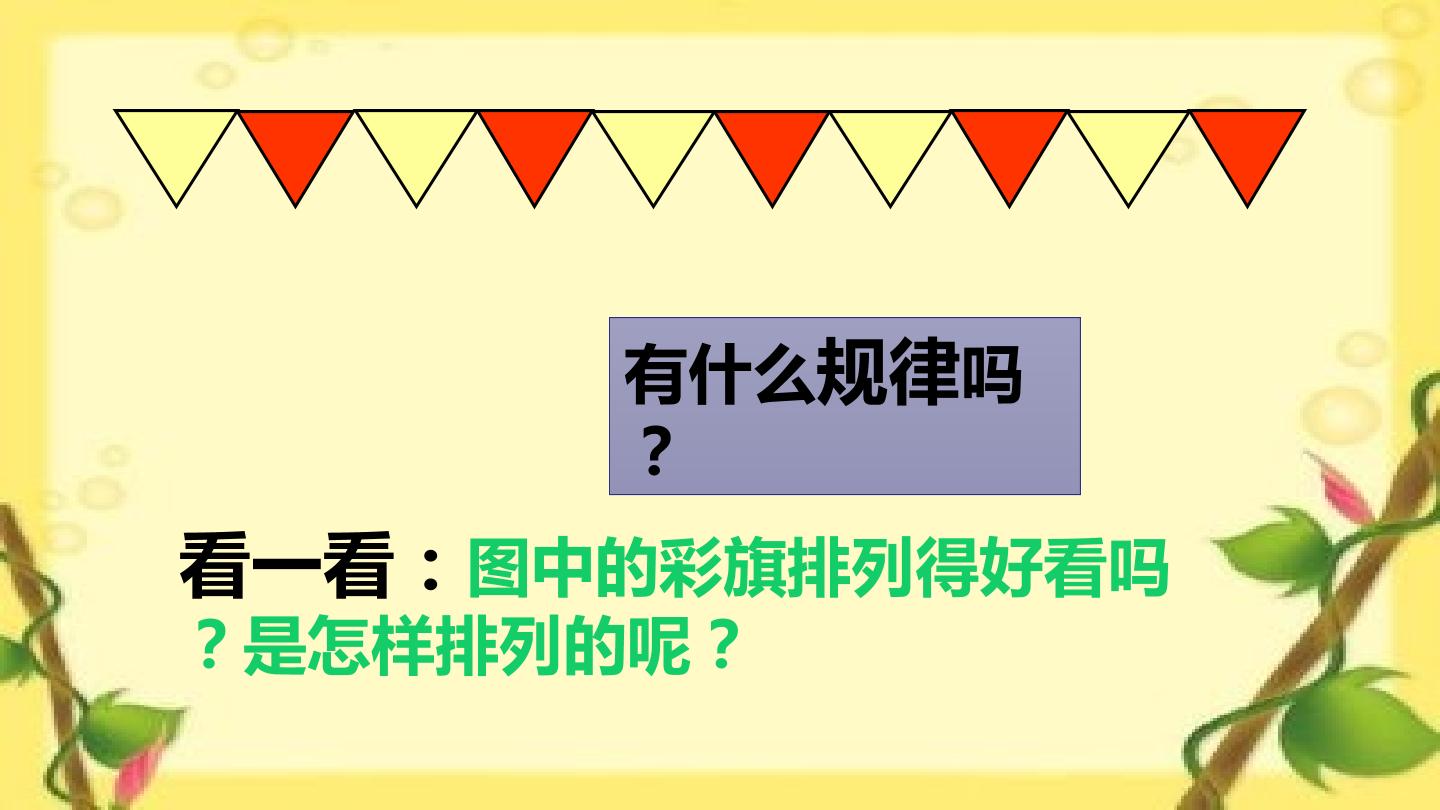 有什么规律吗？

看一看：图中的彩旗排列得好看吗？是怎样排列的呢？